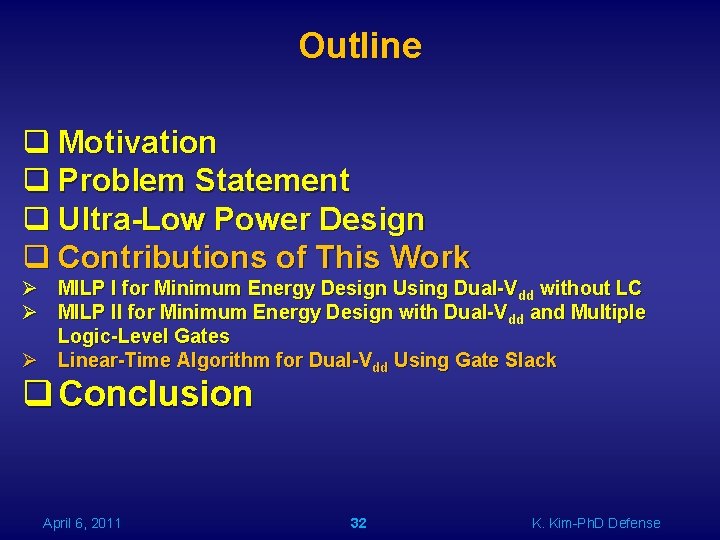 Outline

❑ Motivation
❑ Problem Statement
❑ Ultra-Low Power Design
❑ Contributions of This Work
➢ MILP I for Minimum Energy Design Using Dual-$V_{dd}$ without LC
➢ MILP II for Minimum Energy Design with Dual-$V_{dd}$ and Multiple Logic-Level Gates
➢ Linear-Time Algorithm for Dual-$V_{dd}$ Using Gate Slack
❑ Conclusion

April 6, 2011
32
K. Kim-PhD Defense